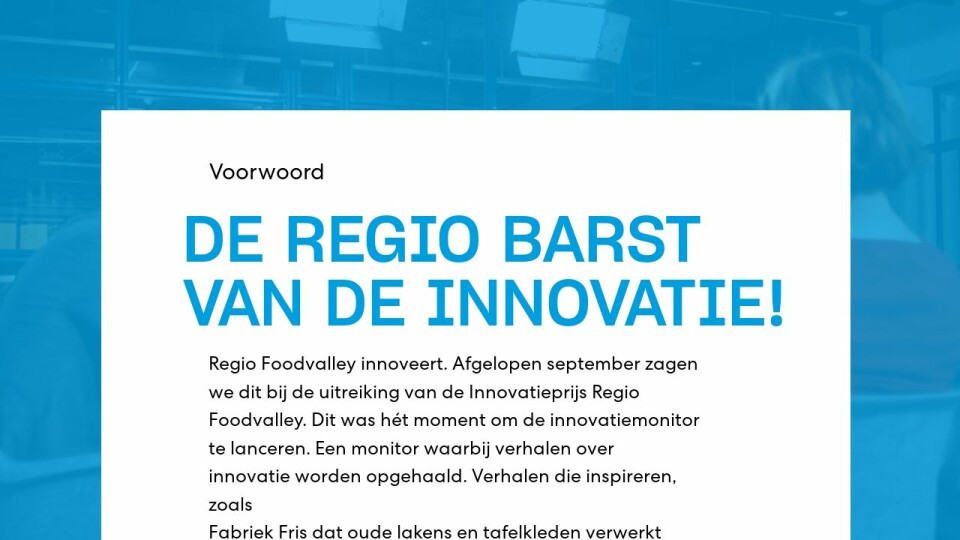 Voorwoord

DE REGIO BARST VAN DE INNOVATIE!

Regio Foodvalley innoveert. Afgelopen september zagen we dit bij de uitreiking van de Innovatieprijs Regio Foodvalley. Dit was hét moment om de innovatiemonitor te lanceren. Een monitor waarbij verhalen over innovatie worden opgehaald. Verhalen die inspireren, zoals
Fabriek Fris dat oude lakens en tafelkleden verwerkt